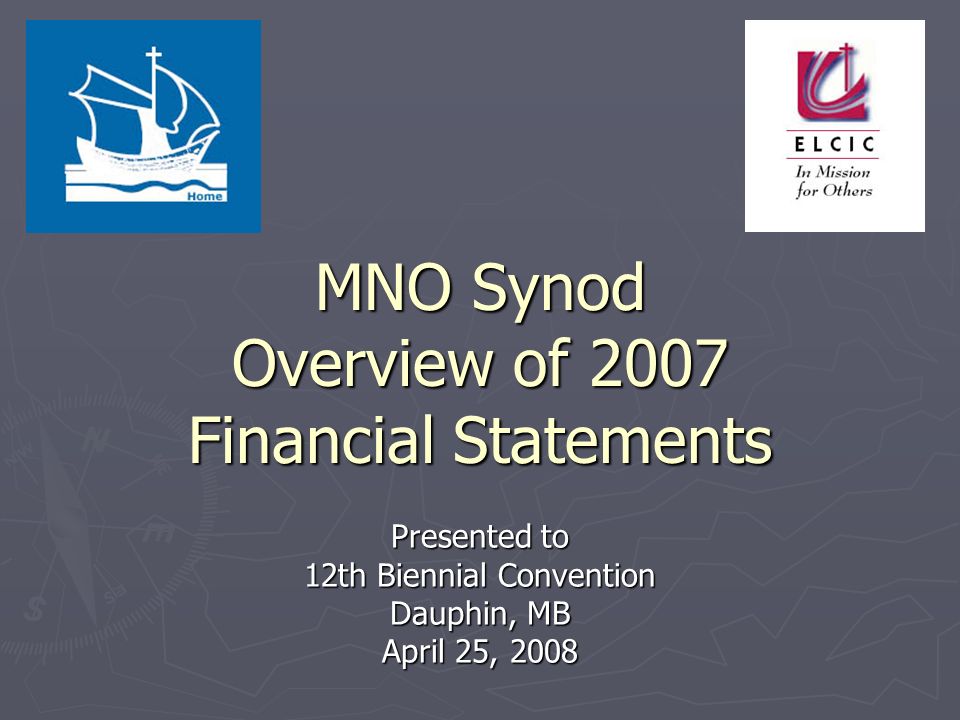 Home

ELCIC
In Mission for Others

MNO Synod
Overview of 2007
Financial Statements

Presented to
12th Biennial Convention
Dauphin, MB
April 25, 2008